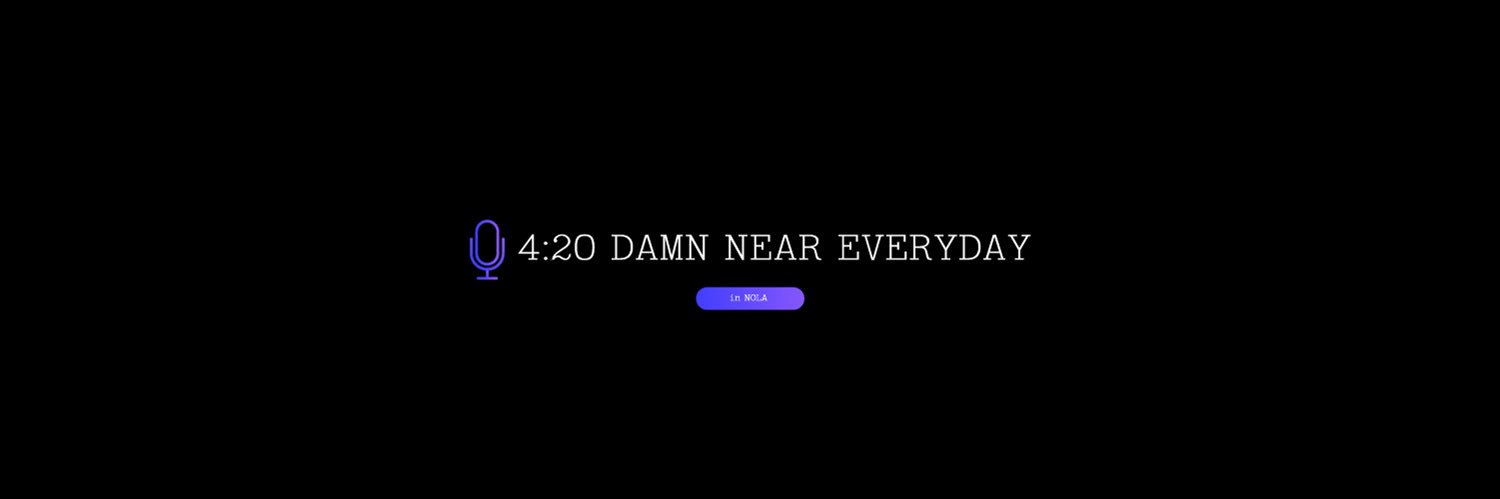 4:20 DAMN NEAR EVERYDAY

in NOLA